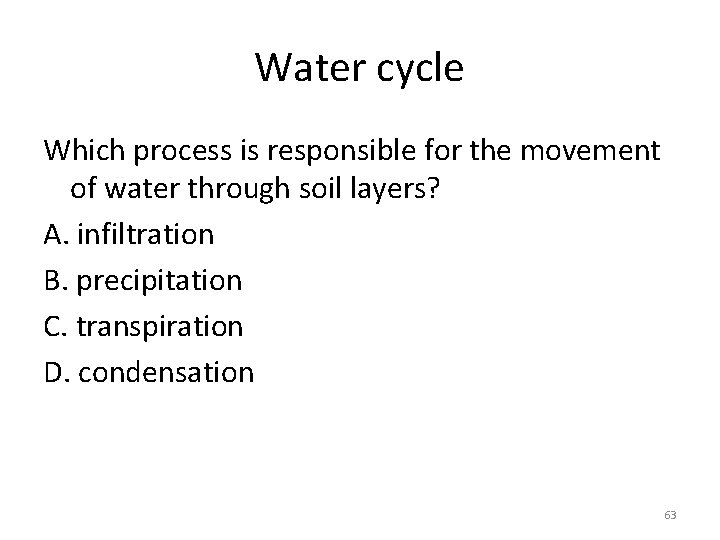 Water cycle

Which process is responsible for the movement of water through soil layers?

A. infiltration

B. precipitation

C. transpiration

D. condensation

63